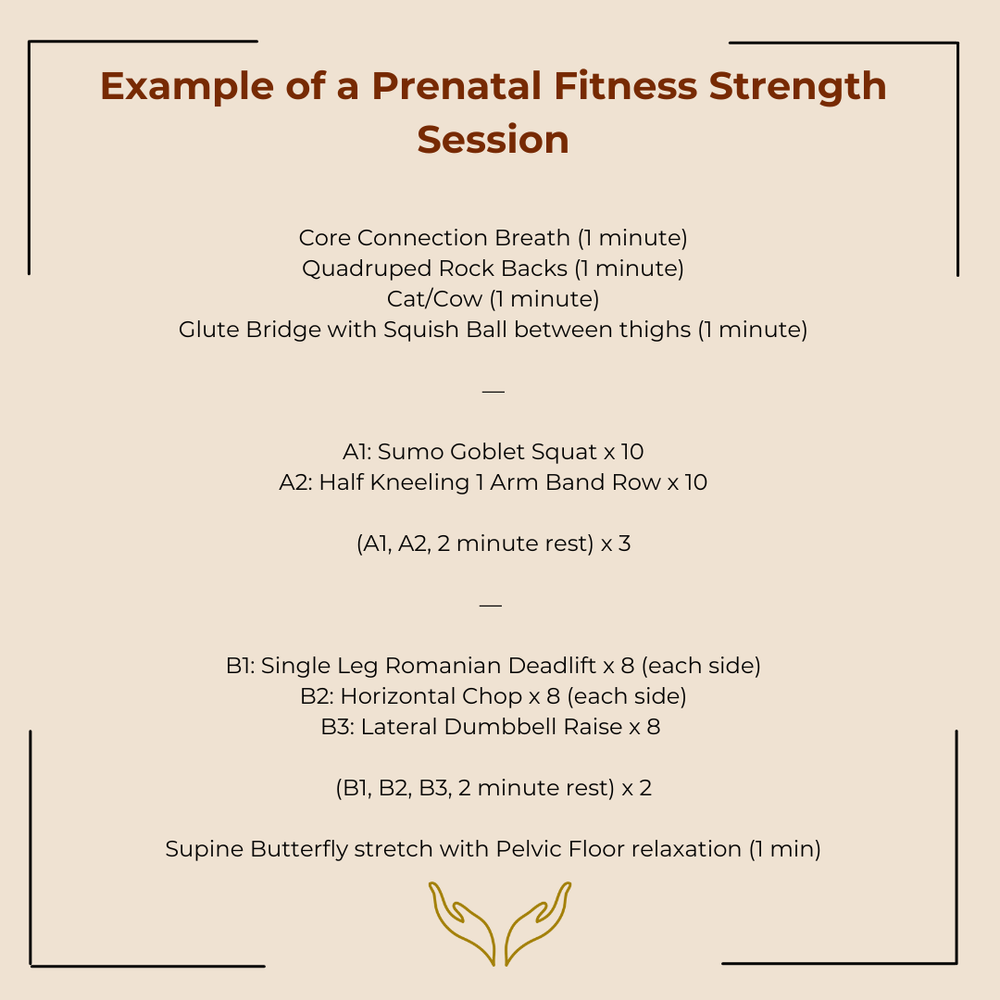 Example of a Prenatal Fitness Strength Session

Core Connection Breath (1 minute)
Quadruped Rock Backs (1 minute)
Cat/Cow (1 minute)
Glute Bridge with Squish Ball between thighs (1 minute)

—

A1: Sumo Goblet Squat x 10
A2: Half Kneeling 1 Arm Band Row x 10

(A1, A2, 2 minute rest) x 3

—

B1: Single Leg Romanian Deadlift x 8 (each side)
B2: Horizontal Chop x 8 (each side)
B3: Lateral Dumbbell Raise x 8

(B1, B2, B3, 2 minute rest) x 2

Supine Butterfly stretch with Pelvic Floor relaxation (1 min)